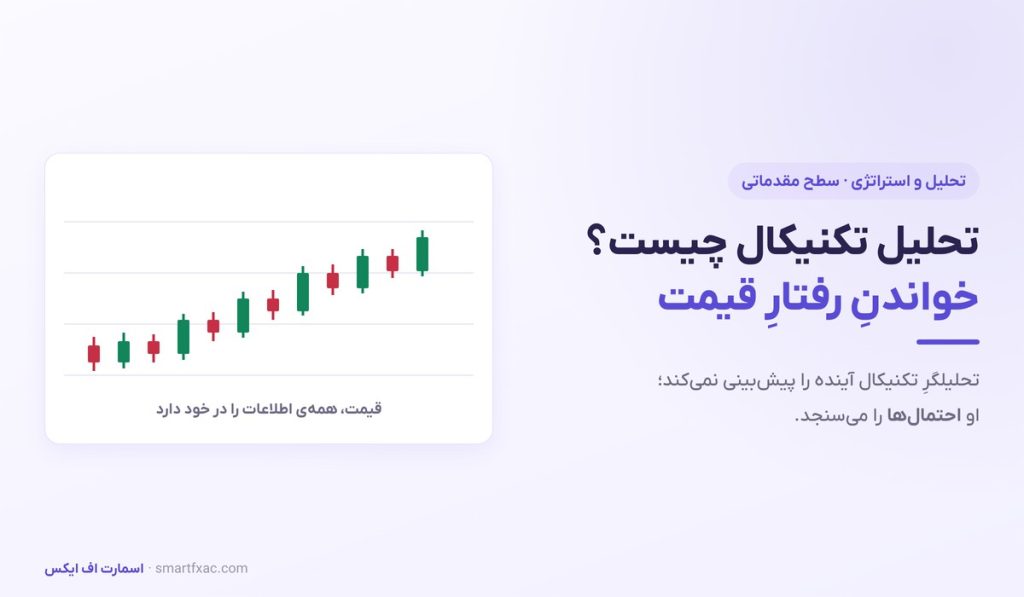 تحلیل و استراتژی · سطح مقدماتی

تحلیل تکنیکال چیست؟
خواندنِ رفتارِ قیمت

تحلیلگرِ تکنیکال آینده را پیش‌بینی نمی‌کند؛
او احتمال‌ها را می‌سنجد.

قیمت، همه‌ی اطلاعات را در خود دارد

اسمارت اف ایکس · smartfxac.com